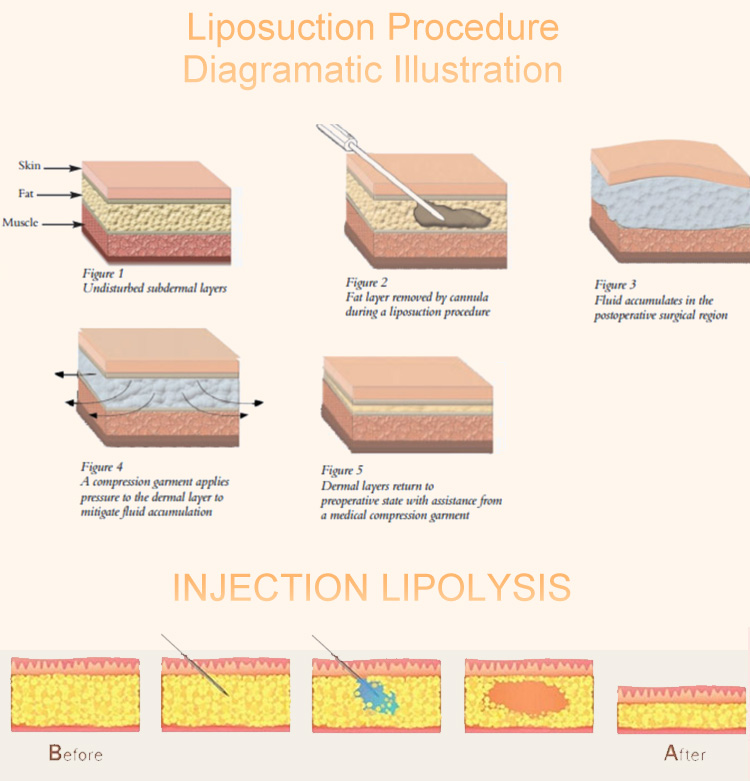 Liposuction Procedure
Diagramatic Illustration

Skin
Fat
Muscle

Figure 1
Undisturbed subdermal layers

Figure 2
Fat layer removed by cannula during a liposuction procedure

Figure 3
Fluid accumulates in the postoperative surgical region

Figure 4
A compression garment applies pressure to the dermal layer to mitigate fluid accumulation

Figure 5
Dermal layers return to preoperative state with assistance from a medical compression garment

INJECTION LIPOLYSIS

Before

After